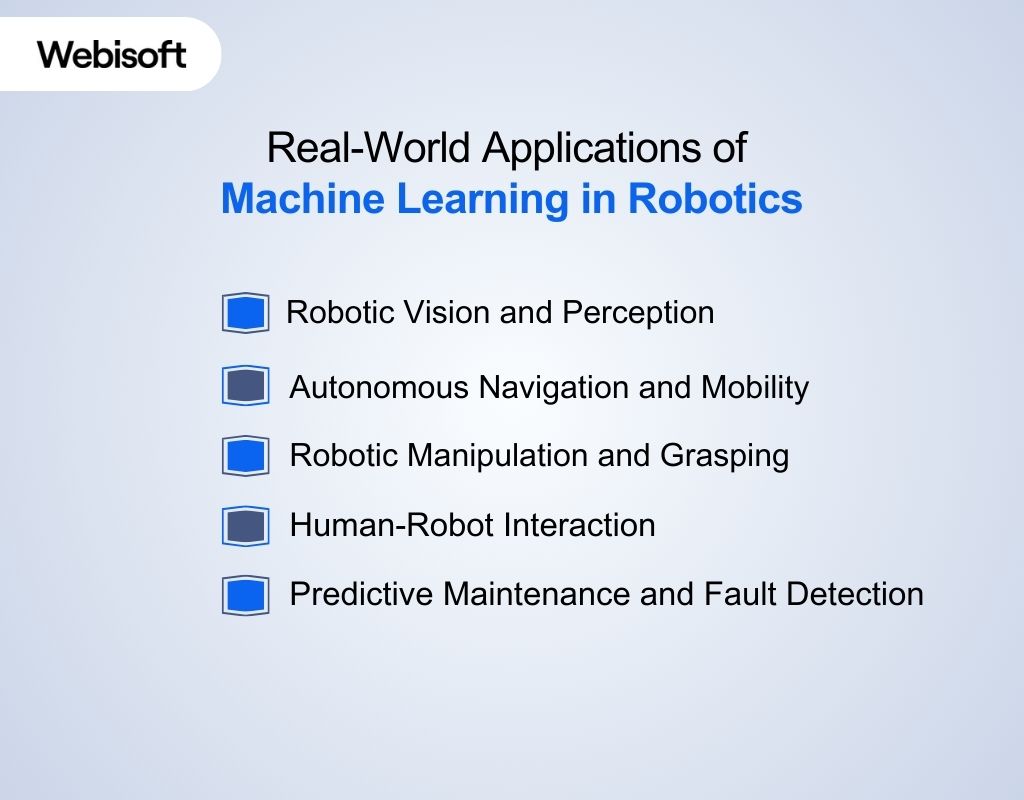 Webisoft

Real-World Applications of
Machine Learning in Robotics

Robotic Vision and Perception

Autonomous Navigation and Mobility

Robotic Manipulation and Grasping

Human-Robot Interaction

Predictive Maintenance and Fault Detection